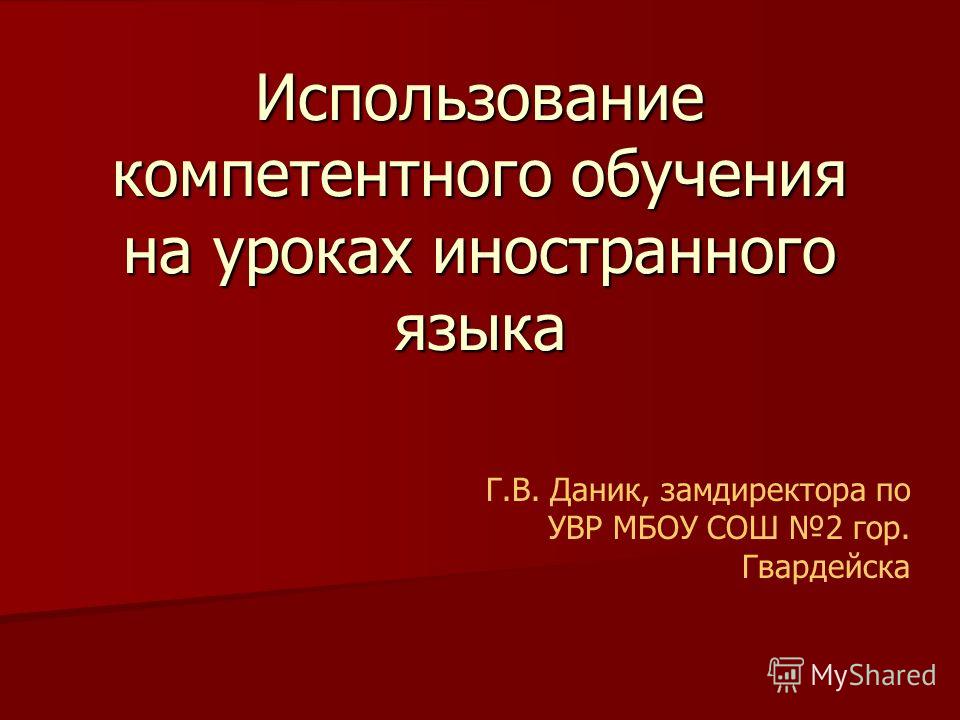 Использование компетентного обучения на уроках иностранного языка

Г.В. Даник, замдиректора по УВР МБОУ СОШ №2 гор. Гвардейска

MyShared